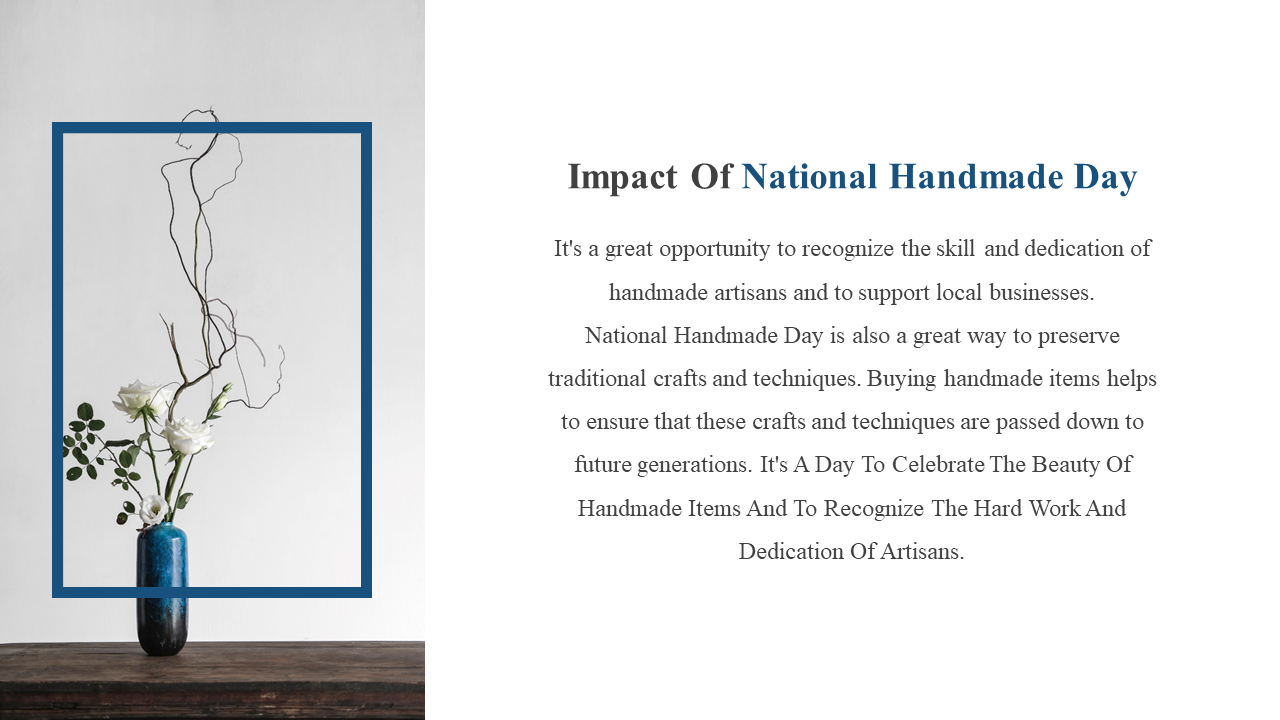 Impact Of National Handmade Day

It's a great opportunity to recognize the skill and dedication of handmade artisans and to support local businesses. National Handmade Day is also a great way to preserve traditional crafts and techniques. Buying handmade items helps to ensure that these crafts and techniques are passed down to future generations. It's A Day To Celebrate The Beauty Of Handmade Items And To Recognize The Hard Work And Dedication Of Artisans.